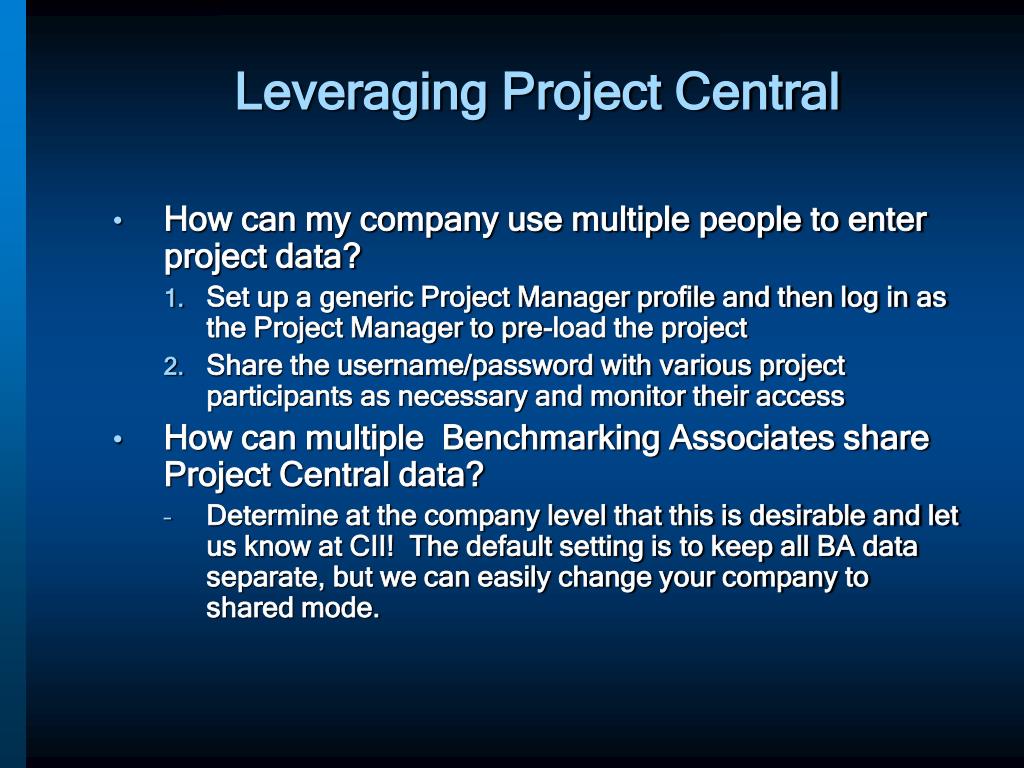 Leveraging Project Central

• How can my company use multiple people to enter project data?
1. Set up a generic Project Manager profile and then log in as the Project Manager to pre-load the project
2. Share the username/password with various project participants as necessary and monitor their access
• How can multiple Benchmarking Associates share Project Central data?
- Determine at the company level that this is desirable and let us know at CII! The default setting is to keep all BA data separate, but we can easily change your company to shared mode.